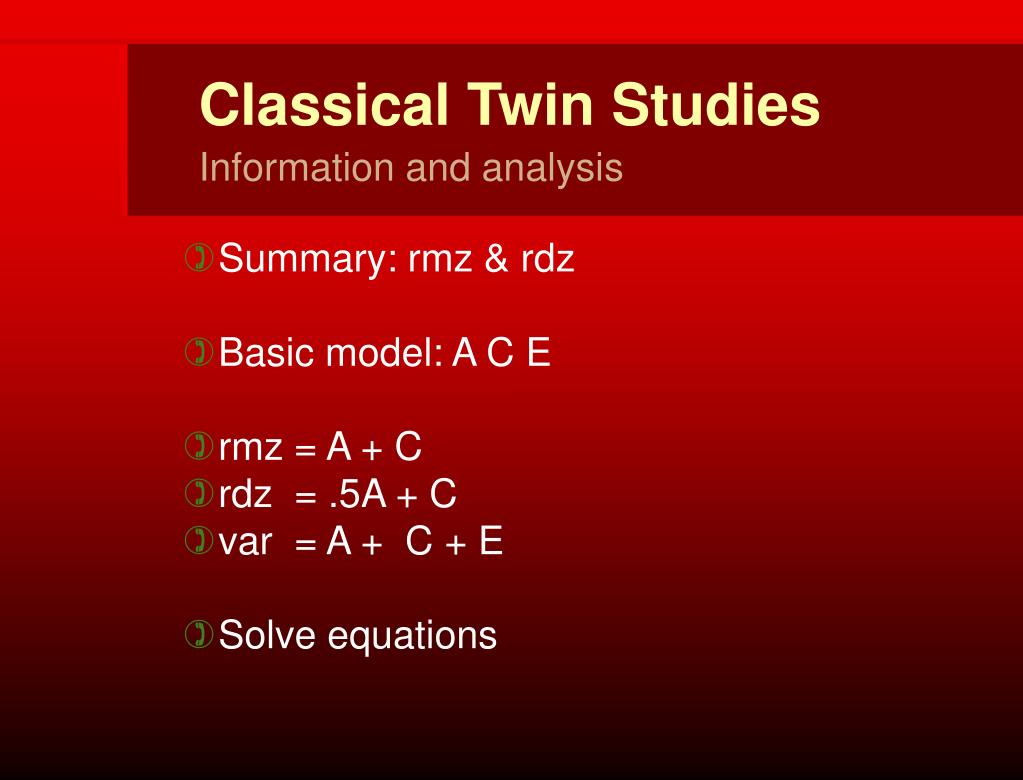 Classical Twin Studies
Information and analysis

Summary: rmz & rdz

Basic model: A C E

rmz = A + C
rdz = .5A + C
var = A + C + E

Solve equations